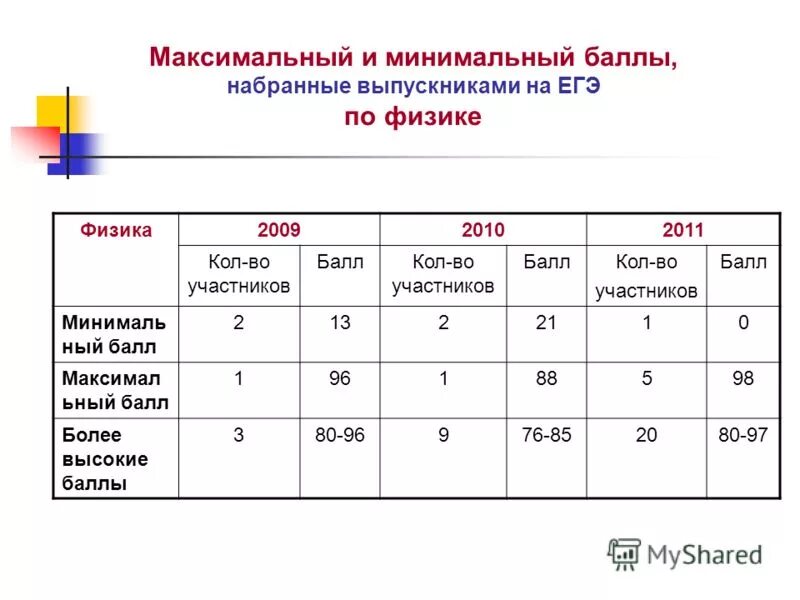 Максимальный и минимальный баллы, набранные выпускниками на ЕГЭ по физике

| Физика | 2009 | | 2010 | | 2011 | |
|---|---|---|---|---|---|---|
| | Кол-во участников | Балл | Кол-во участников | Балл | Кол-во участников | Балл |
| Минимальный балл | 2 | 13 | 2 | 21 | 1 | 0 |
| Максимальный балл | 1 | 96 | 1 | 88 | 5 | 98 |
| Более высокие баллы | 3 | 80-96 | 9 | 76-85 | 20 | 80-97 |

MyShared